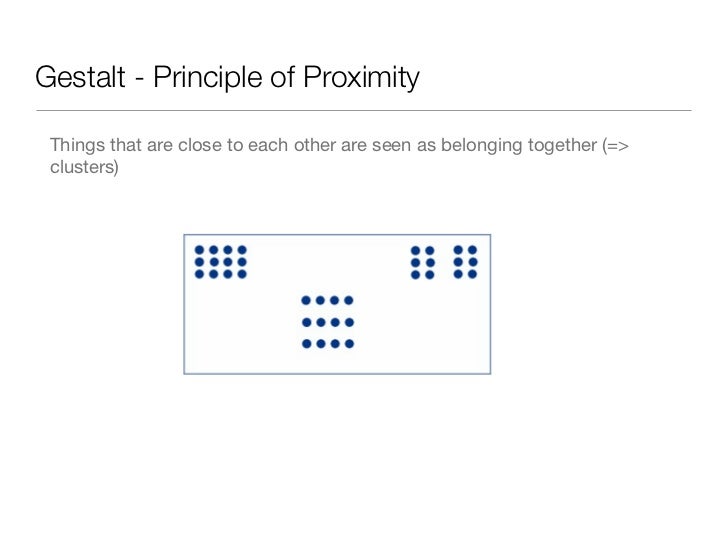 Gestalt - Principle of Proximity

Things that are close to each other are seen as belonging together (=> clusters)